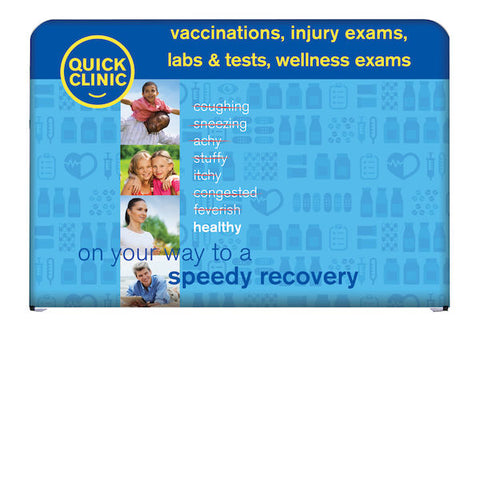 QUICK CLINIC

vaccinations, injury exams, labs & tests, wellness exams

coughing
sneezing
achy
stuffy
itchy
congested
feverish
healthy

on your way to a
speedy recovery